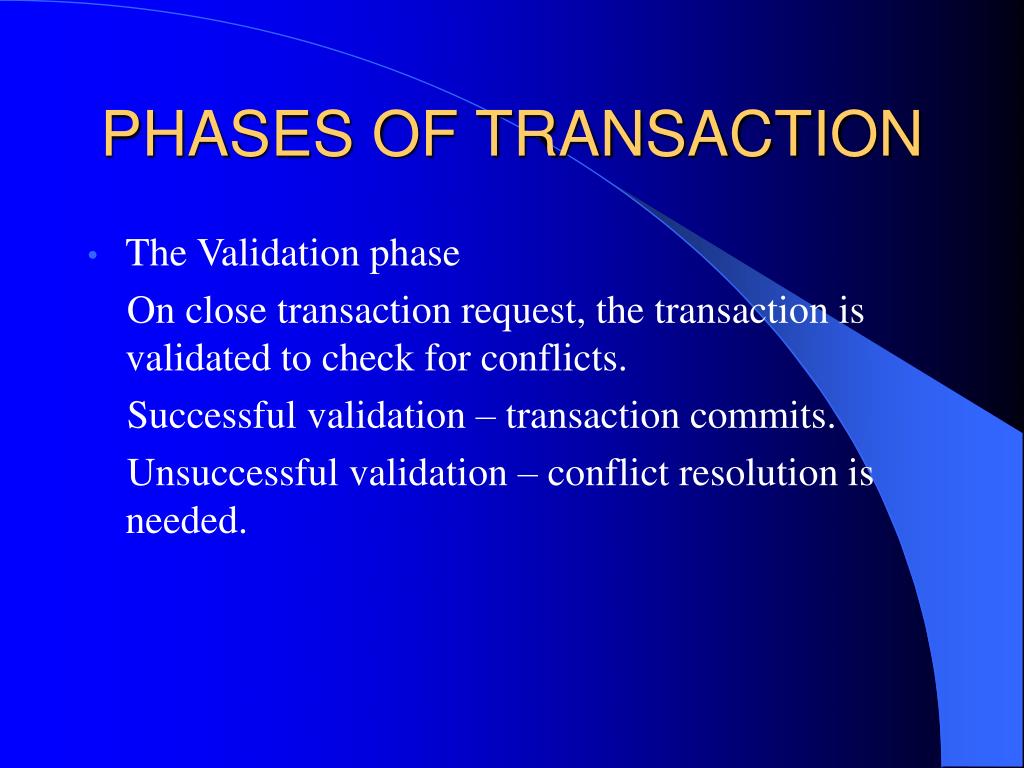 PHASES OF TRANSACTION

• The Validation phase

On close transaction request, the transaction is validated to check for conflicts.

Successful validation – transaction commits.

Unsuccessful validation – conflict resolution is needed.